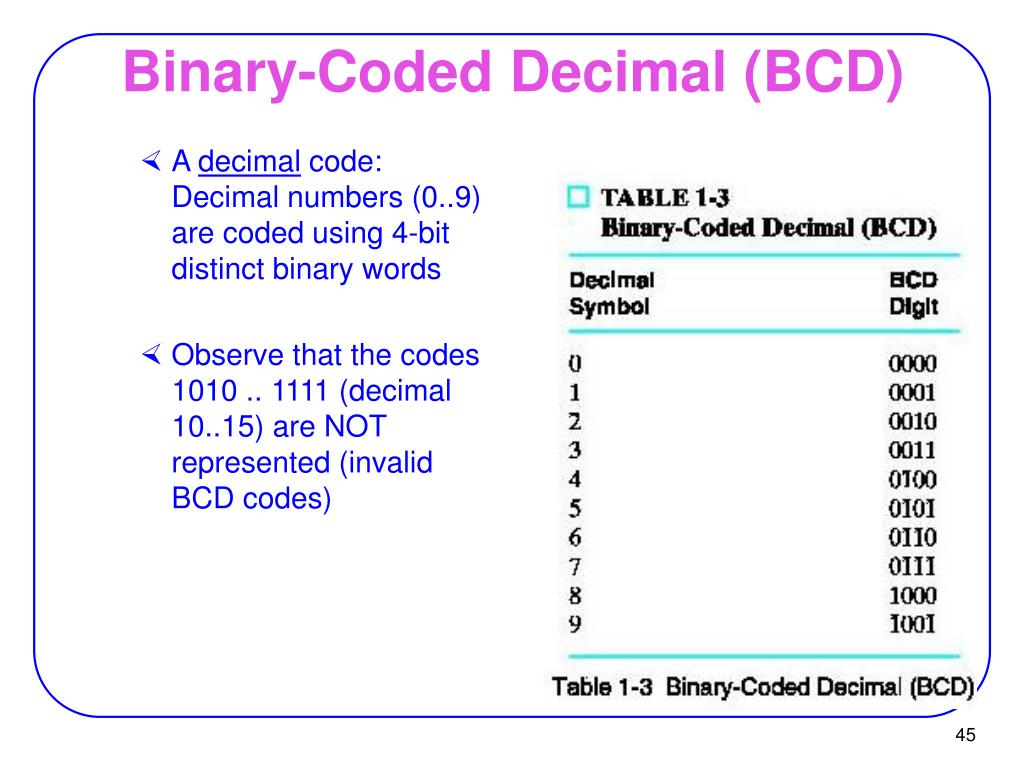 Binary-Coded Decimal (BCD)

A decimal code: Decimal numbers (0..9) are coded using 4-bit distinct binary words

Observe that the codes 1010 .. 1111 (decimal 10..15) are NOT represented (invalid BCD codes)

TABLE 1-3
Binary-Coded Decimal (BCD)

| Decimal Symbol | BCD Digit |
|---|---|
| 0 | 0000 |
| 1 | 0001 |
| 2 | 0010 |
| 3 | 0011 |
| 4 | 0100 |
| 5 | 0101 |
| 6 | 0110 |
| 7 | 0111 |
| 8 | 1000 |
| 9 | 1001 |

Table 1-3 Binary-Coded Decimal (BCD)

45